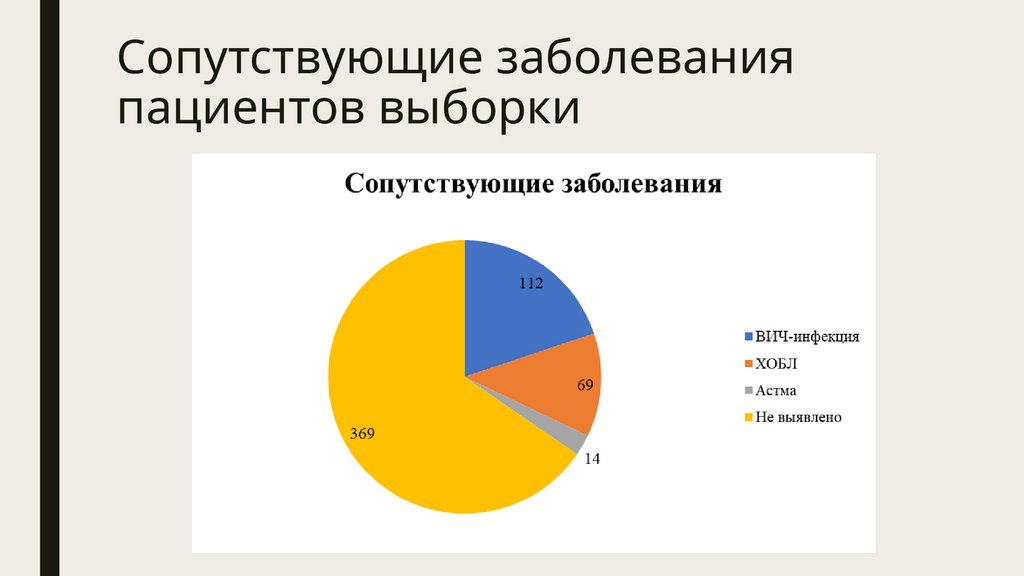 Сопутствующие заболевания пациентов выборки

Сопутствующие заболевания

112

69

14

369

ВИЧ-инфекция
ХОБЛ
Астма
Не выявлено